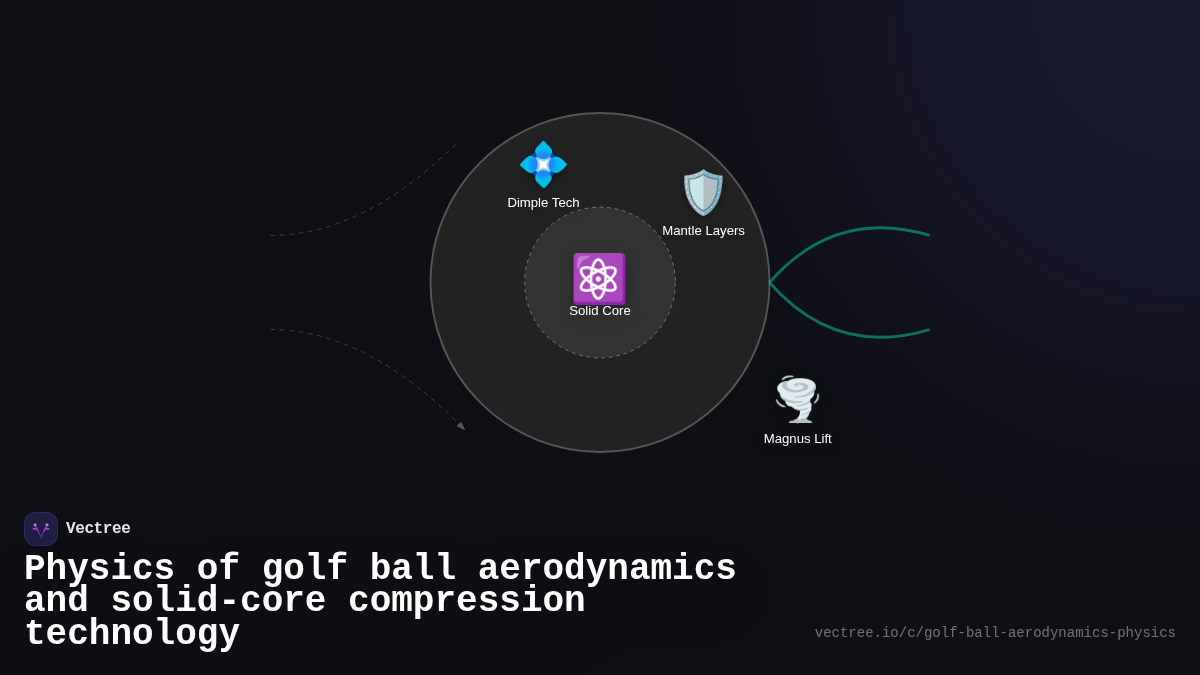 Dimple Tech

Mantle Layers

Solid Core

Magnus Lift

Vectree

Physics of golf ball aerodynamics and solid-core compression technology

vectree.io/c/golf-ball-aerodynamics-physics